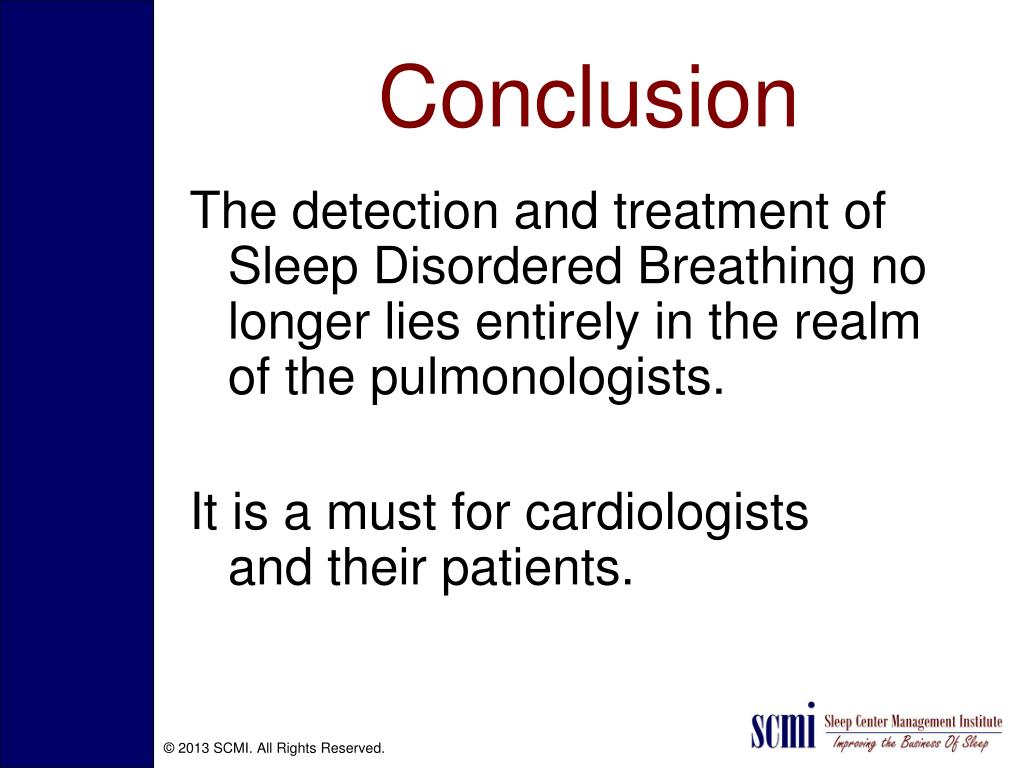 Conclusion

The detection and treatment of Sleep Disordered Breathing no longer lies entirely in the realm of the pulmonologists.

It is a must for cardiologists and their patients.

© 2013 SCMI. All Rights Reserved.

SCMI Sleep Center Management Institute
Improving the Business Of Sleep